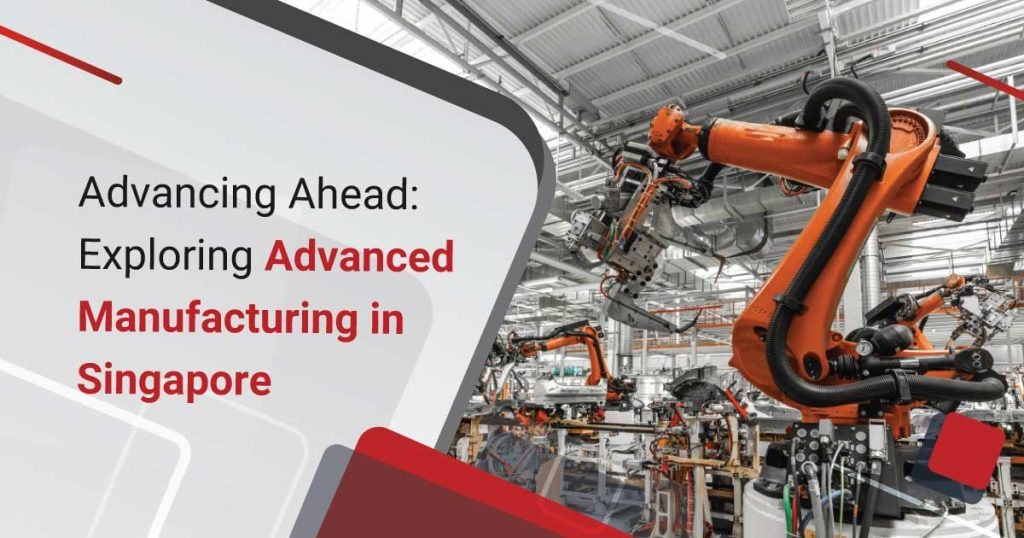 Advancing Ahead: Exploring Advanced Manufacturing in Singapore